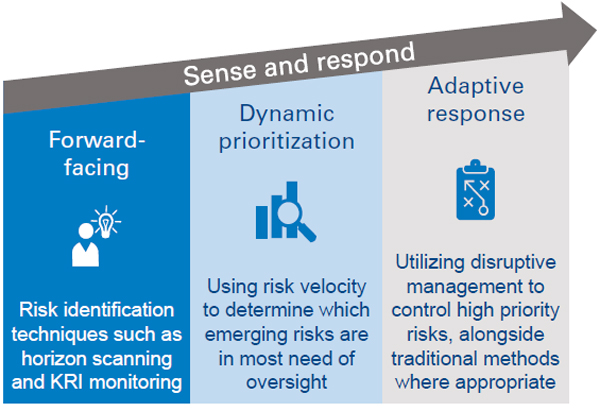 Sense and respond

Forward-facing

Risk identification techniques such as horizon scanning and KRI monitoring

Dynamic prioritization

Using risk velocity to determine which emerging risks are in most need of oversight

Adaptive response

Utilizing disruptive management to control high priority risks, alongside traditional methods where appropriate